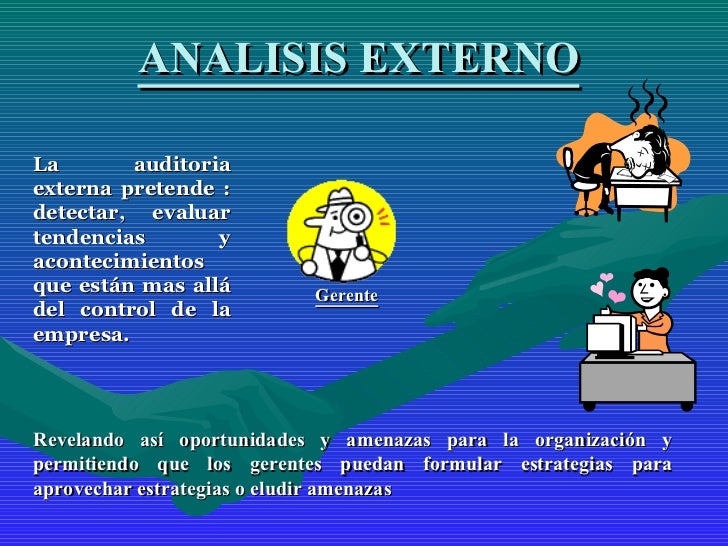 ANALISIS EXTERNO

La auditoria externa pretende : detectar, evaluar tendencias y acontecimientos que están mas allá del control de la empresa.

Gerente

Revelando así oportunidades y amenazas para la organización y permitiendo que los gerentes puedan formular estrategias para aprovechar estrategias o eludir amenazas